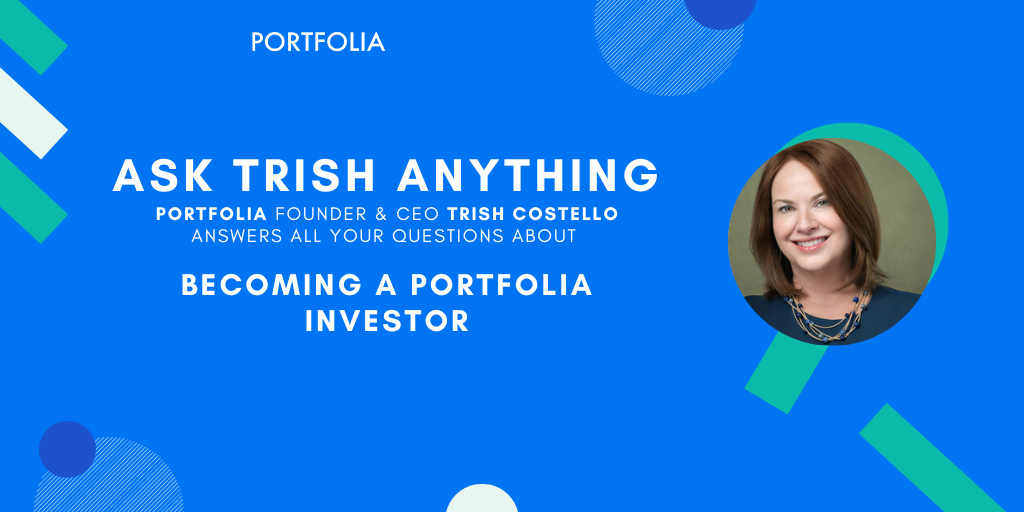 PORTFOLIA

ASK TRISH ANYTHING

PORTFOLIA FOUNDER & CEO TRISH COSTELLO ANSWERS ALL YOUR QUESTIONS ABOUT

BECOMING A PORTFOLIA INVESTOR